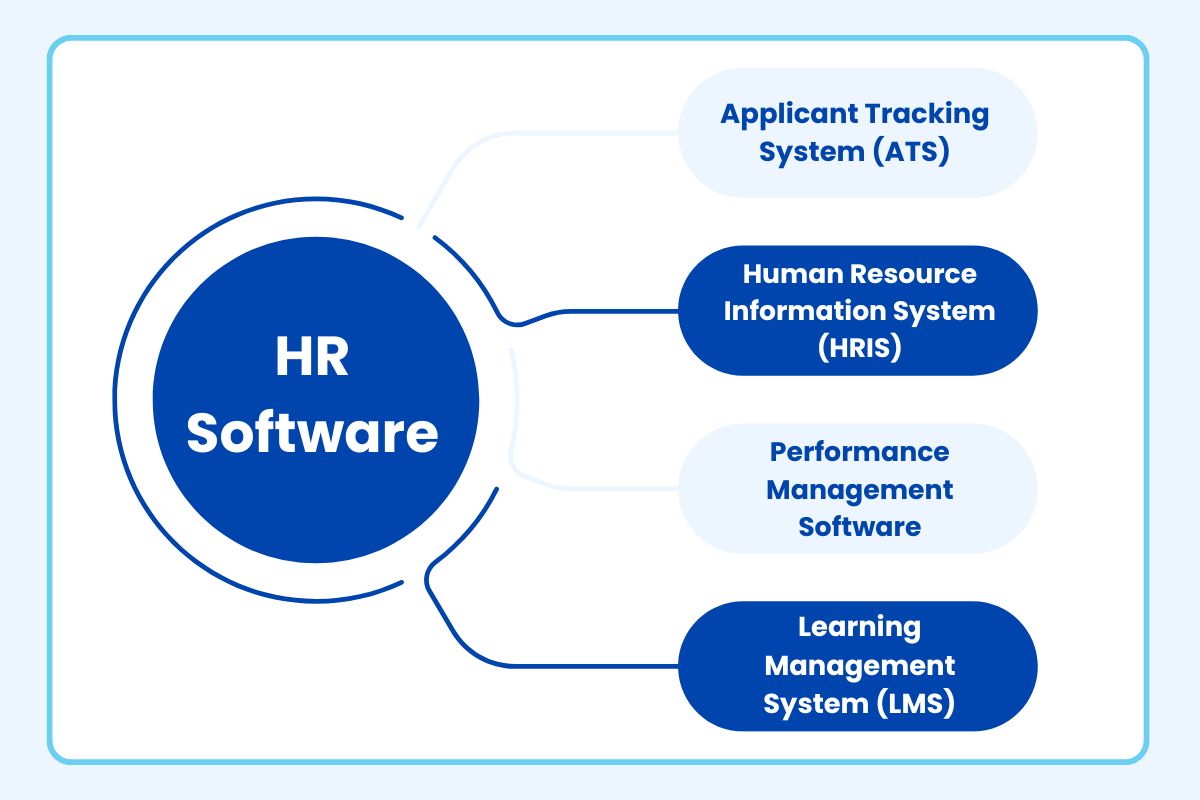 HR Software

Applicant Tracking System (ATS)

Human Resource Information System (HRIS)

Performance Management Software

Learning Management System (LMS)